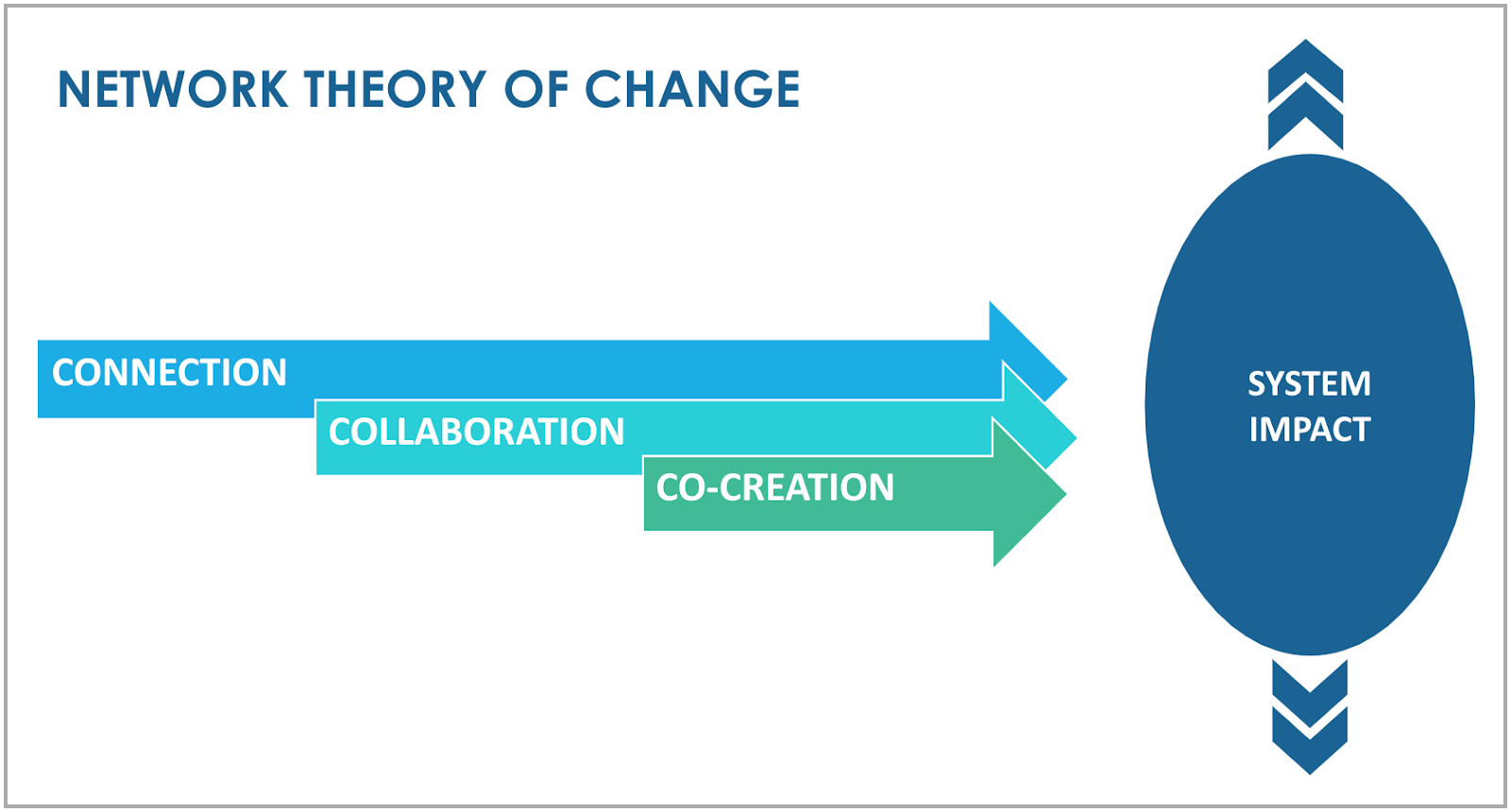 NETWORK THEORY OF CHANGE

CONNECTION

COLLABORATION

CO-CREATION

SYSTEM IMPACT